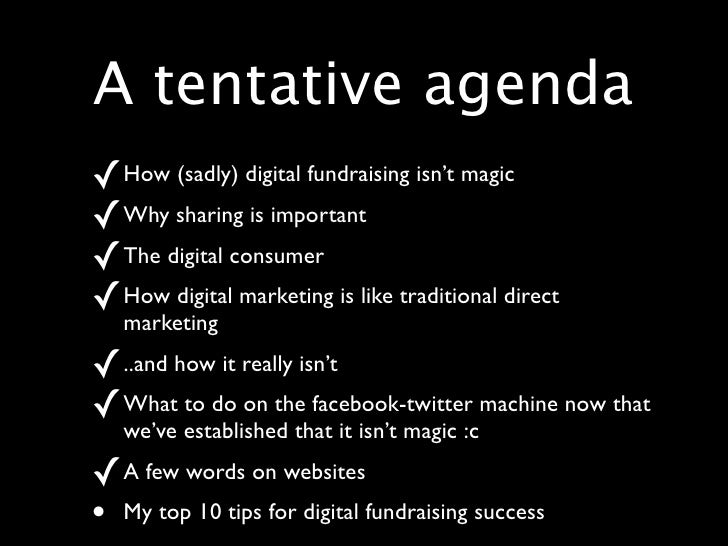 A tentative agenda

✓ How (sadly) digital fundraising isn’t magic
✓ Why sharing is important
✓ The digital consumer
✓ How digital marketing is like traditional direct marketing
✓ ..and how it really isn’t
✓ What to do on the facebook-twitter machine now that we’ve established that it isn’t magic :c
✓ A few words on websites
• My top 10 tips for digital fundraising success